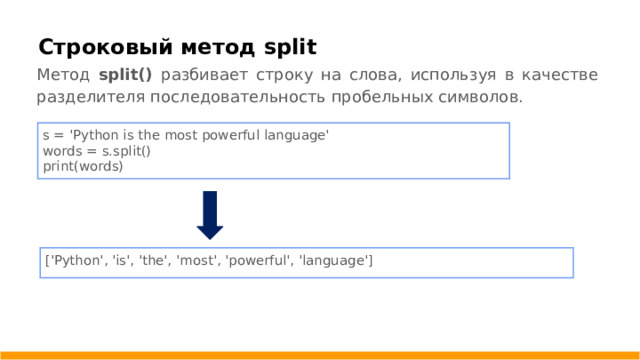 Строковый метод split

Метод split() разбивает строку на слова, используя в качестве разделителя последовательность пробельных символов.

s = 'Python is the most powerful language'
words = s.split()
print(words)

['Python', 'is', 'the', 'most', 'powerful', 'language']